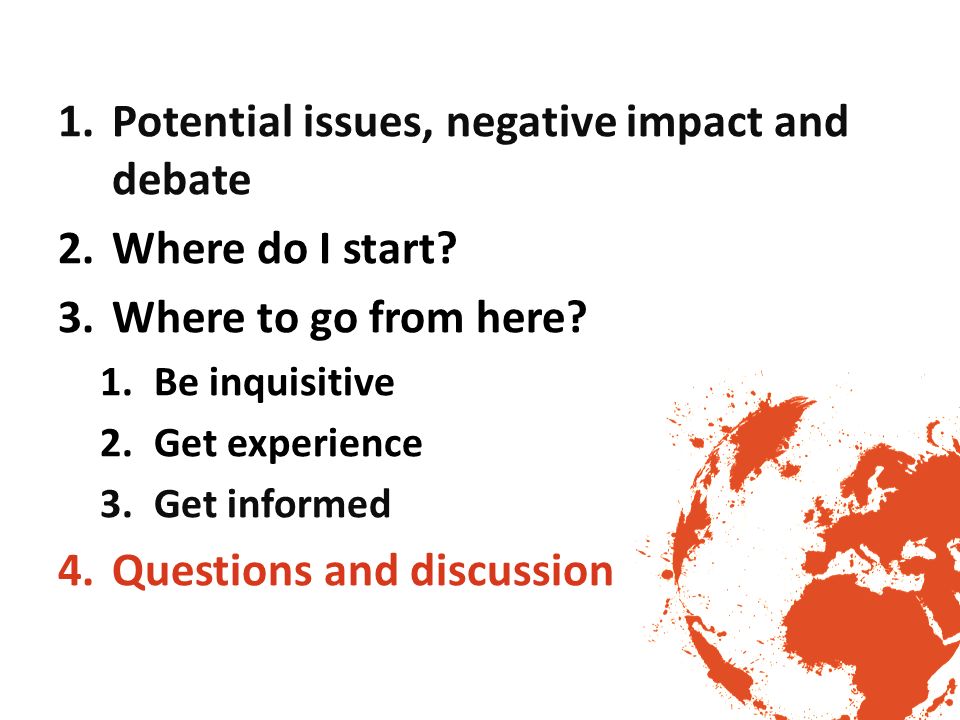 1. Potential issues, negative impact and debate
2. Where do I start?
3. Where to go from here?
   1. Be inquisitive
   2. Get experience
   3. Get informed
4. Questions and discussion